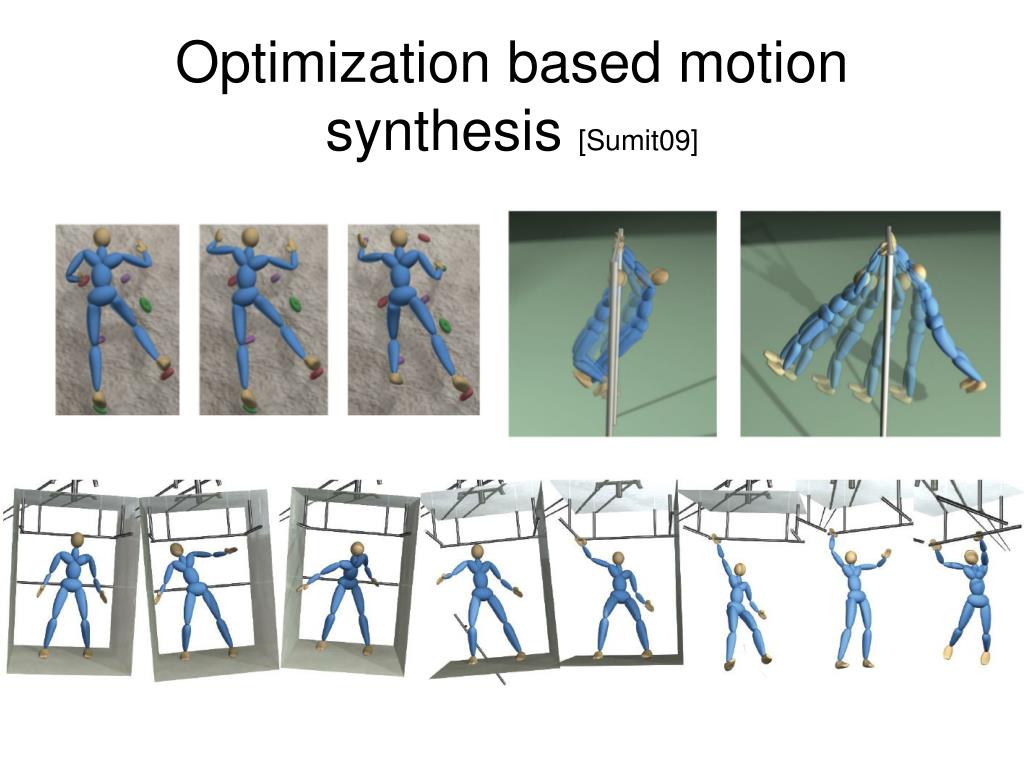 Optimization based motion synthesis [Sumit09]